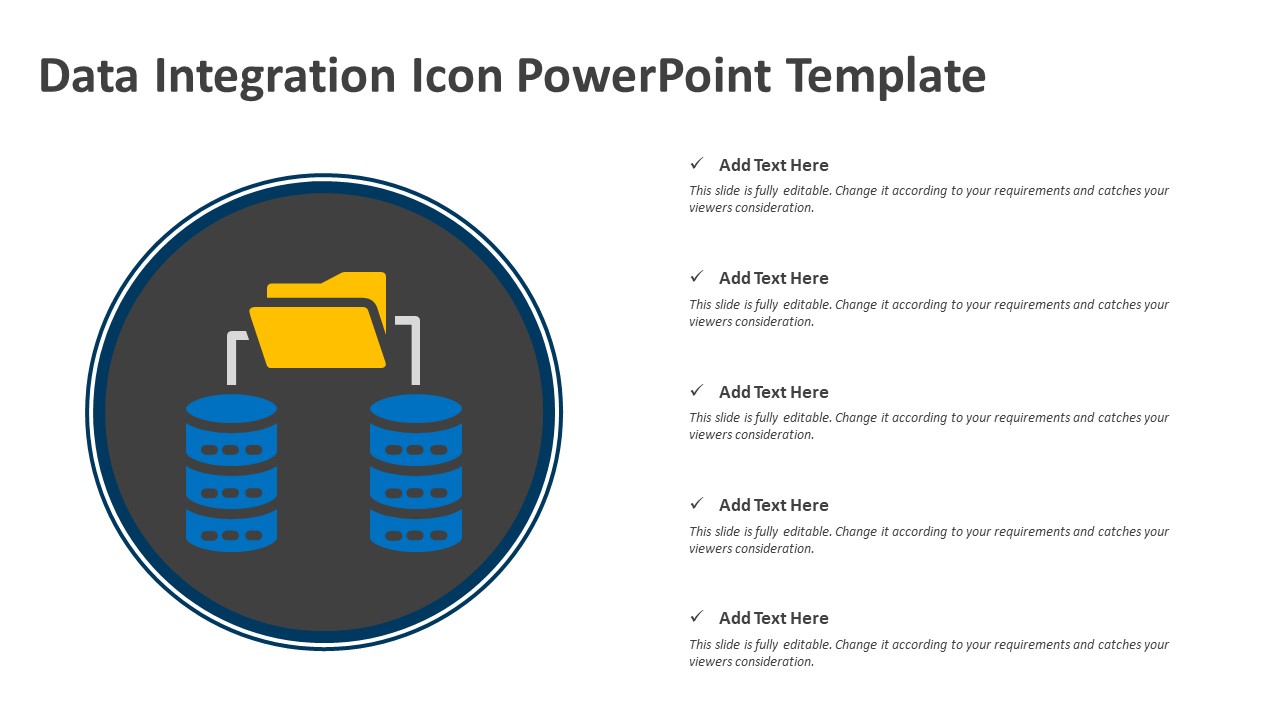 Data Integration Icon PowerPoint Template

✓ Add Text Here
This slide is fully editable. Change it according to your requirements and catches your viewers consideration.

✓ Add Text Here
This slide is fully editable. Change it according to your requirements and catches your viewers consideration.

✓ Add Text Here
This slide is fully editable. Change it according to your requirements and catches your viewers consideration.

✓ Add Text Here
This slide is fully editable. Change it according to your requirements and catches your viewers consideration.

✓ Add Text Here
This slide is fully editable. Change it according to your requirements and catches your viewers consideration.